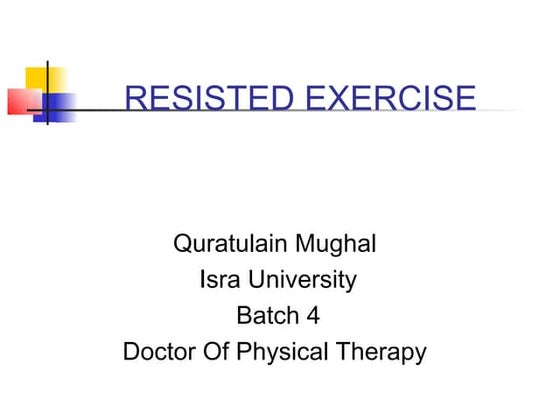 RESISTED EXERCISE

Quratulain Mughal
Isra University
Batch 4
Doctor Of Physical Therapy